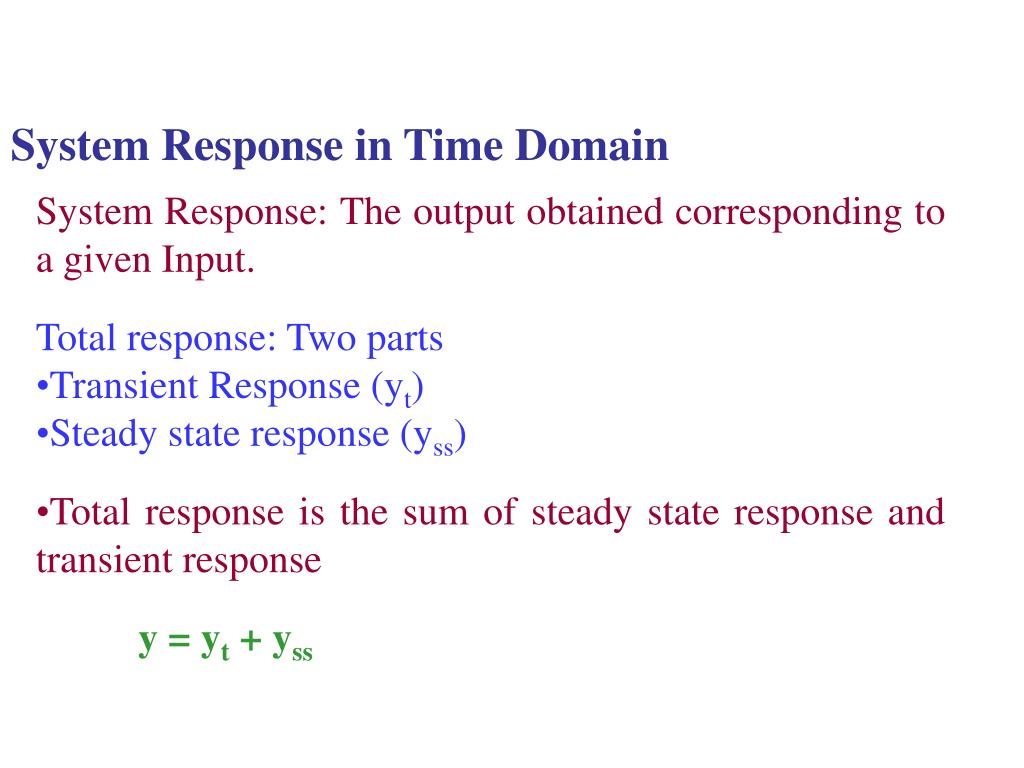 System Response in Time Domain

System Response: The output obtained corresponding to a given Input.

Total response: Two parts
•Transient Response ($y_t$)
•Steady state response ($y_{ss}$)

•Total response is the sum of steady state response and transient response

$y = y_t + y_{ss}$